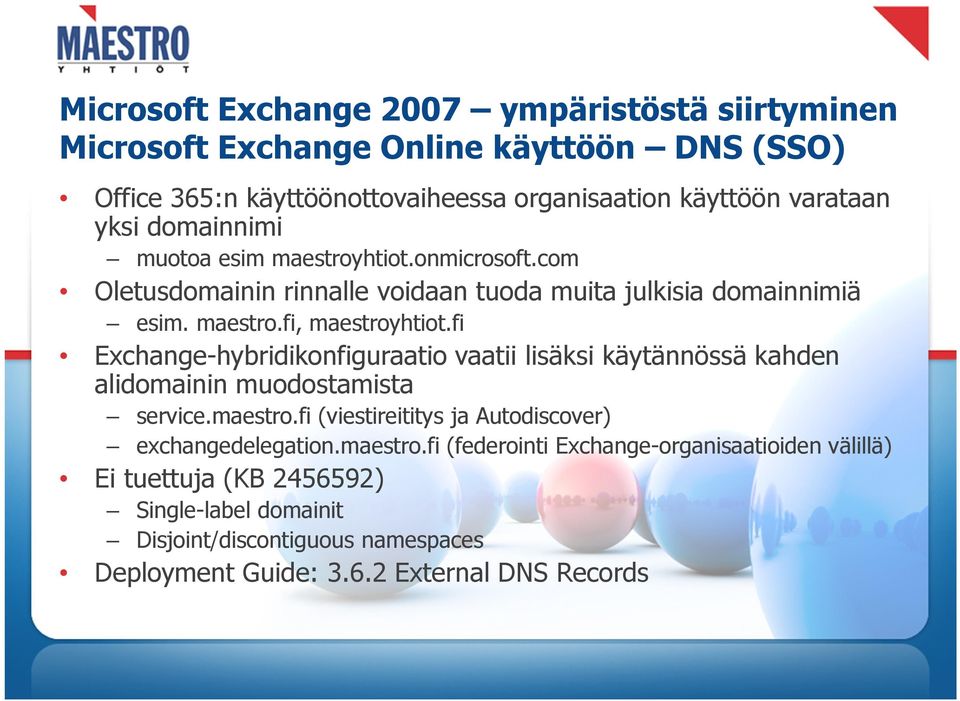 MAESTRO
YHTIÖT

Microsoft Exchange 2007 – ympäristöstä siirtyminen Microsoft Exchange Online käyttöön – DNS (SSO)

• Office 365:n käyttöönottovaiheessa organisaation käyttöön varataan yksi domainnimi
– muotoa esim maestroyhtiot.onmicrosoft.com
• Oletusdomainin rinnalle voidaan tuoda muita julkisia domainnimiä
– esim. maestro.fi, maestroyhtiot.fi
• Exchange-hybridikonfiguraatio vaatii lisäksi käytännössä kahden alidomainin muodostamista
– service.maestro.fi (viestireititys ja Autodiscover)
– exchangedelegation.maestro.fi (federointi Exchange-organisaatioiden välillä)
• Ei tuettuja (KB 2456592)
– Single-label domainit
– Disjoint/discontiguous namespaces
• Deployment Guide: 3.6.2 External DNS Records